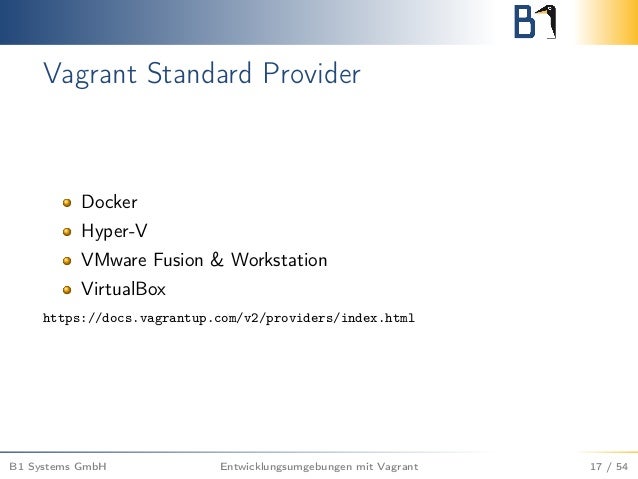 B1

Vagrant Standard Provider

- Docker
- Hyper-V
- VMware Fusion & Workstation
- VirtualBox

https://docs.vagrantup.com/v2/providers/index.html

B1 Systems GmbH Entwicklungsumgebungen mit Vagrant 17 / 54